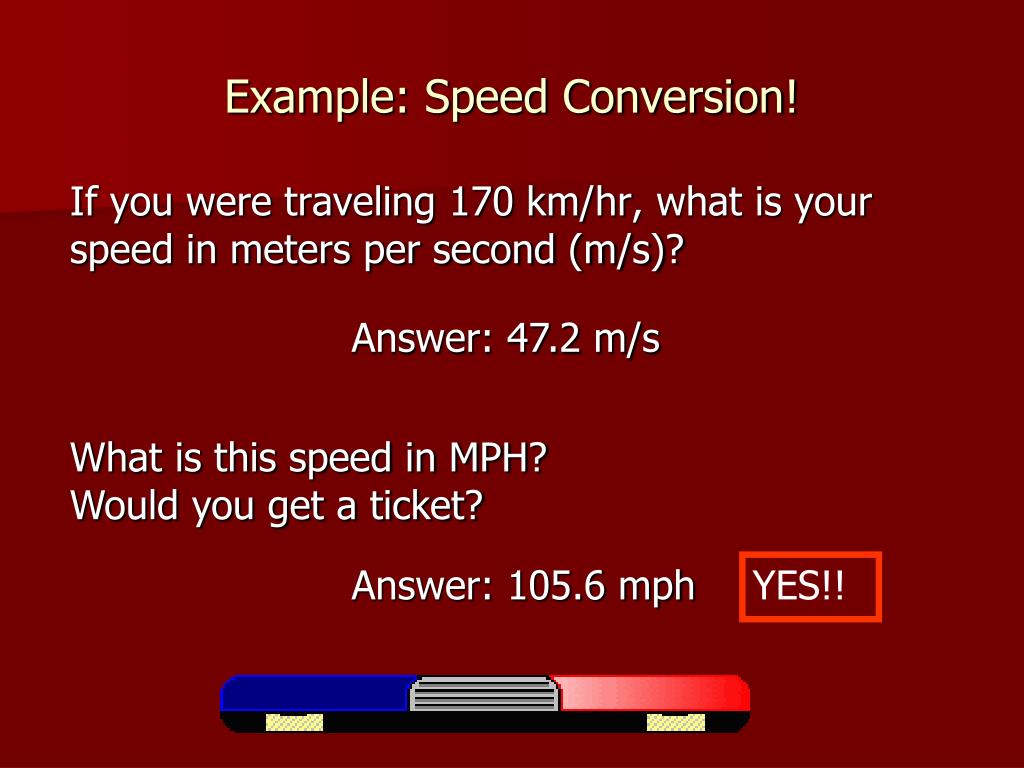 Example: Speed Conversion!

If you were traveling 170 km/hr, what is your speed in meters per second (m/s)?

Answer: 47.2 m/s

What is this speed in MPH?
Would you get a ticket?

Answer: 105.6 mph

YES!!